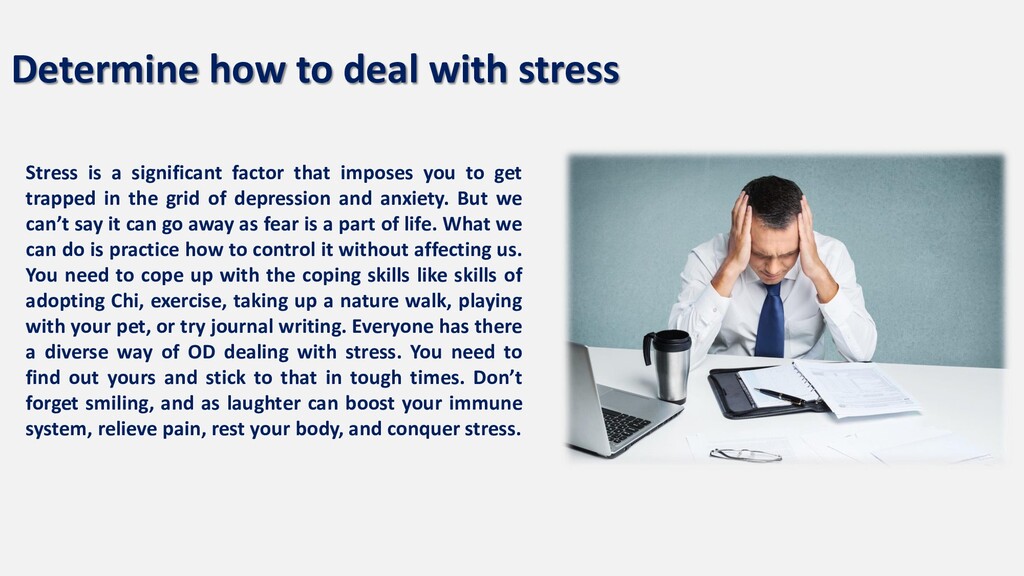 Determine how to deal with stress

Stress is a significant factor that imposes you to get trapped in the grid of depression and anxiety. But we can't say it can go away as fear is a part of life. What we can do is practice how to control it without affecting us. You need to cope up with the coping skills like skills of adopting Chi, exercise, taking up a nature walk, playing with your pet, or try journal writing. Everyone has there a diverse way of OD dealing with stress. You need to find out yours and stick to that in tough times. Don't forget smiling, and as laughter can boost your immune system, relieve pain, rest your body, and conquer stress.